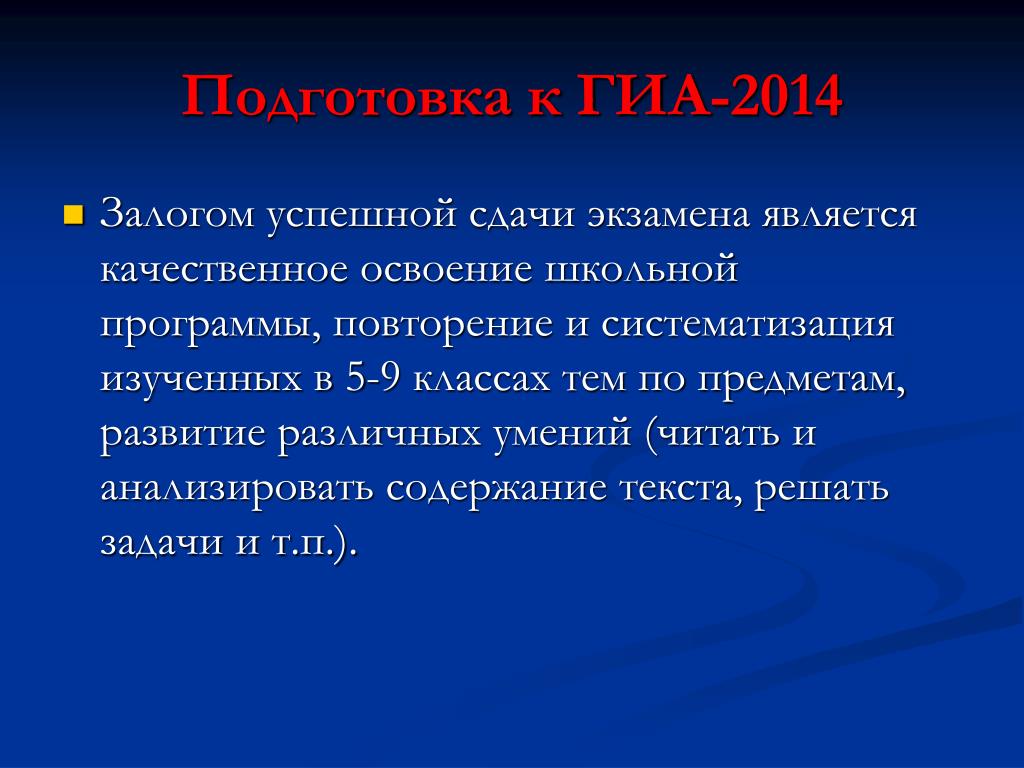 Подготовка к ГИА-2014

Залогом успешной сдачи экзамена является качественное освоение школьной программы, повторение и систематизация изученных в 5-9 классах тем по предметам, развитие различных умений (читать и анализировать содержание текста, решать задачи и т.п.).